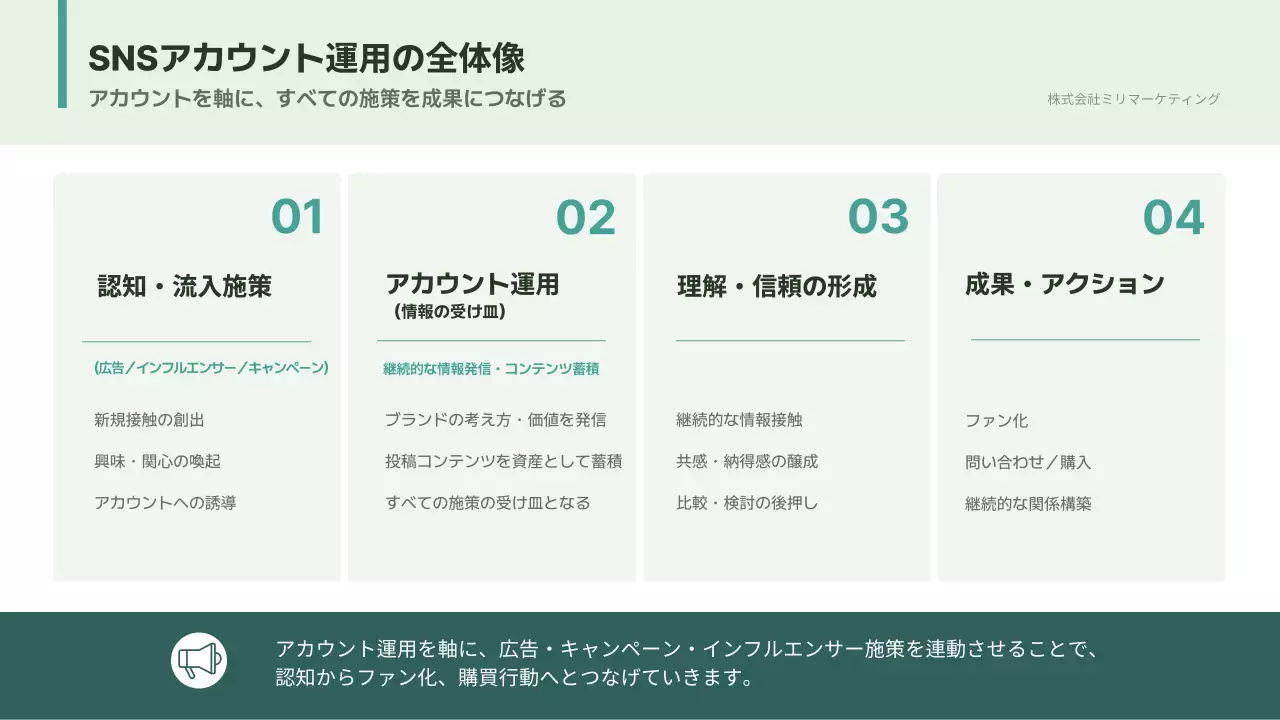 SNSアカウント運用の全体像

アカウントを軸に、すべての施策を成果につなげる

株式会社ミリマーケティング

01

認知・流入施策

(広告／インフルエンサー／キャンペーン)

新規接触の創出

興味・関心の喚起

アカウントへの誘導

02

アカウント運用
（情報の受け皿）

継続的な情報発信・コンテンツ蓄積

ブランドの考え方・価値を発信

投稿コンテンツを資産として蓄積

すべての施策の受け皿となる

03

理解・信頼の形成

継続的な情報接触

共感・納得感の醸成

比較・検討の後押し

04

成果・アクション

ファン化

問い合わせ／購入

継続的な関係構築

アカウント運用を軸に、広告・キャンペーン・インフルエンサー施策を連動させることで、認知からファン化、購買行動へとつなげていきます。